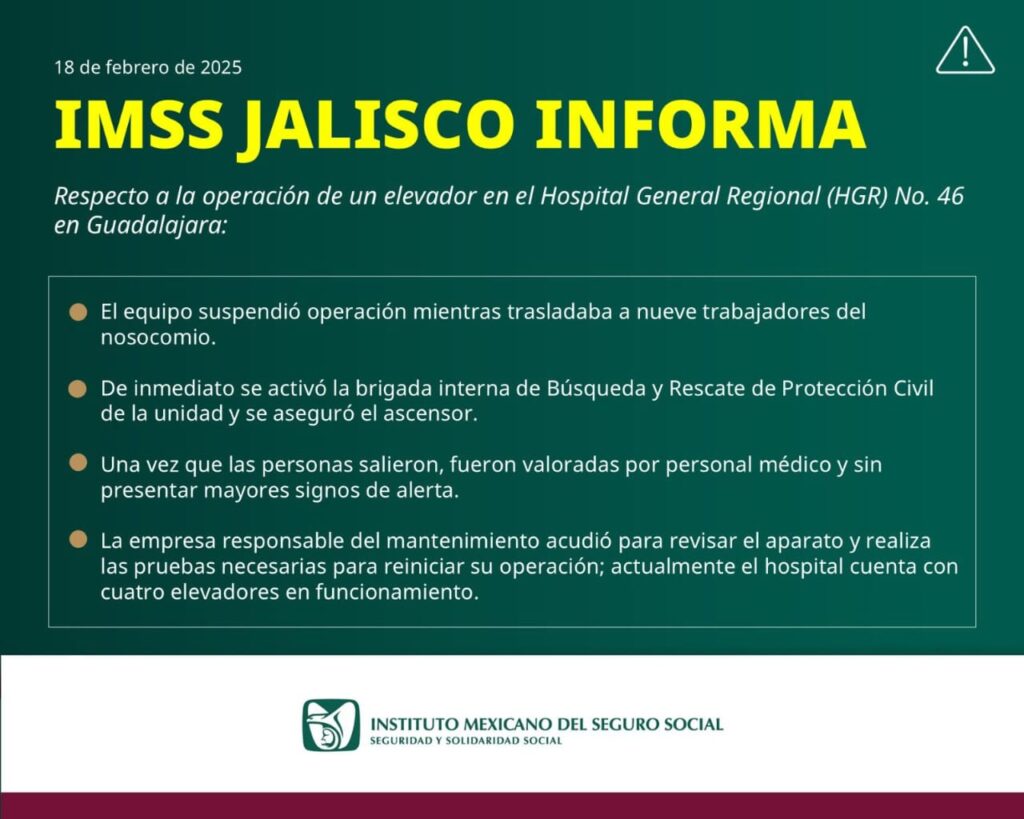 18 de febrero de 2025

IMSS JALISCO INFORMA

Respecto a la operación de un elevador en el Hospital General Regional (HGR) No. 46 en Guadalajara:

El equipo suspendió operación mientras trasladaba a nueve trabajadores del nosocomio.

De inmediato se activó la brigada interna de Búsqueda y Rescate de Protección Civil de la unidad y se aseguró el ascensor.

Una vez que las personas salieron, fueron valoradas por personal médico y sin presentar mayores signos de alerta.

La empresa responsable del mantenimiento acudió para revisar el aparato y realiza las pruebas necesarias para reiniciar su operación; actualmente el hospital cuenta con cuatro elevadores en funcionamiento.

INSTITUTO MEXICANO DEL SEGURO SOCIAL
SEGURIDAD Y SOLIDARIDAD SOCIAL